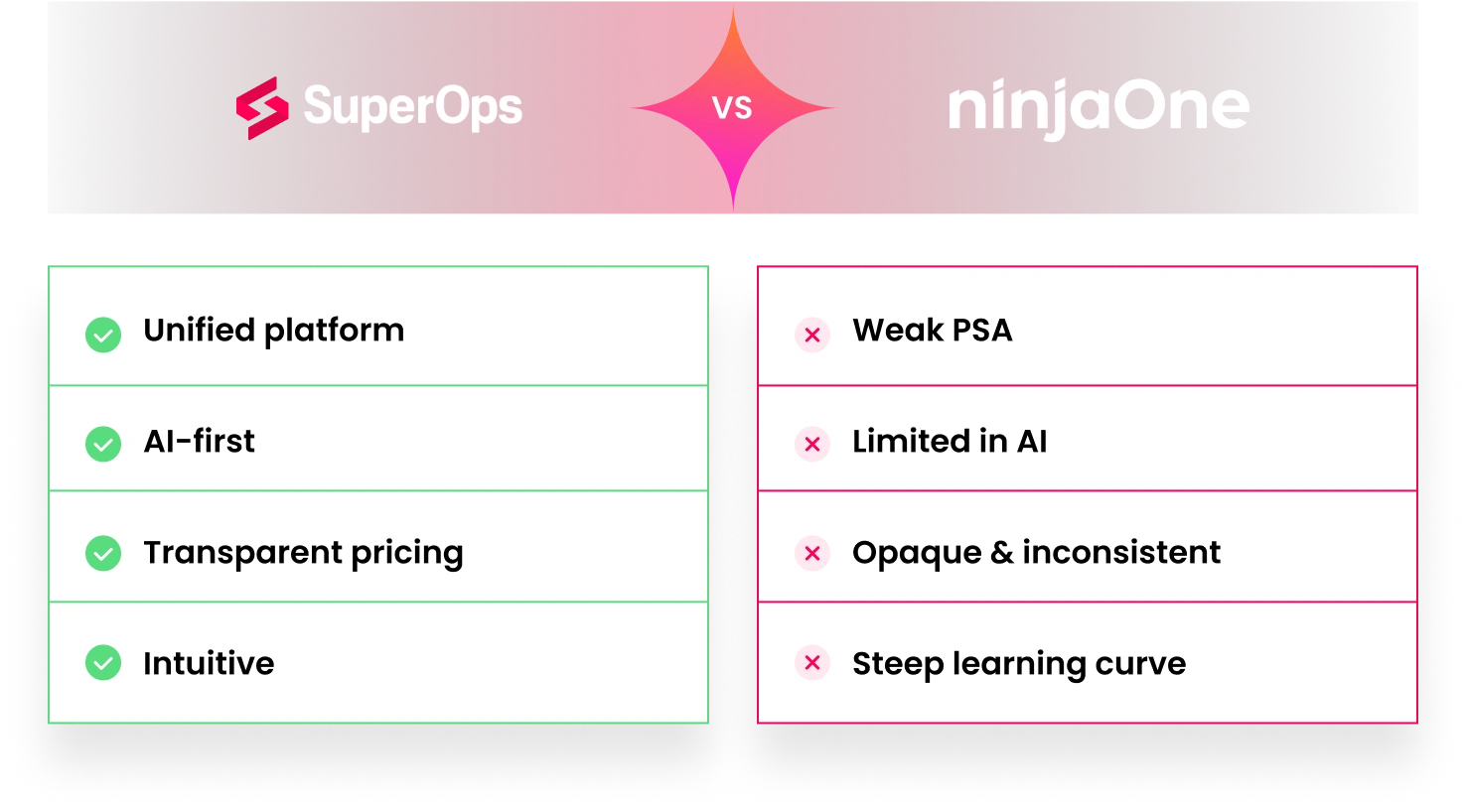 SuperOps VS ninjaOne

Unified platform

AI-first

Transparent pricing

Intuitive

Weak PSA

Limited in AI

Opaque & inconsistent

Steep learning curve